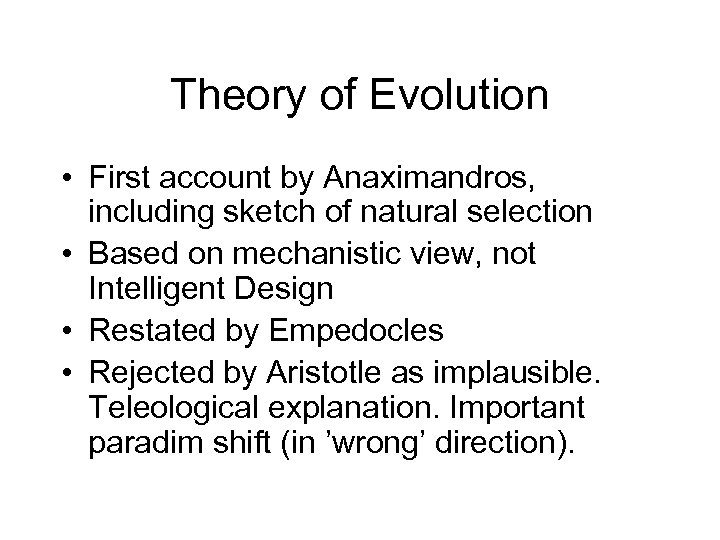 Theory of Evolution

• First account by Anaximandros, including sketch of natural selection
• Based on mechanistic view, not Intelligent Design
• Restated by Empedocles
• Rejected by Aristotle as implausible. Teleological explanation. Important paradim shift (in ’wrong’ direction).